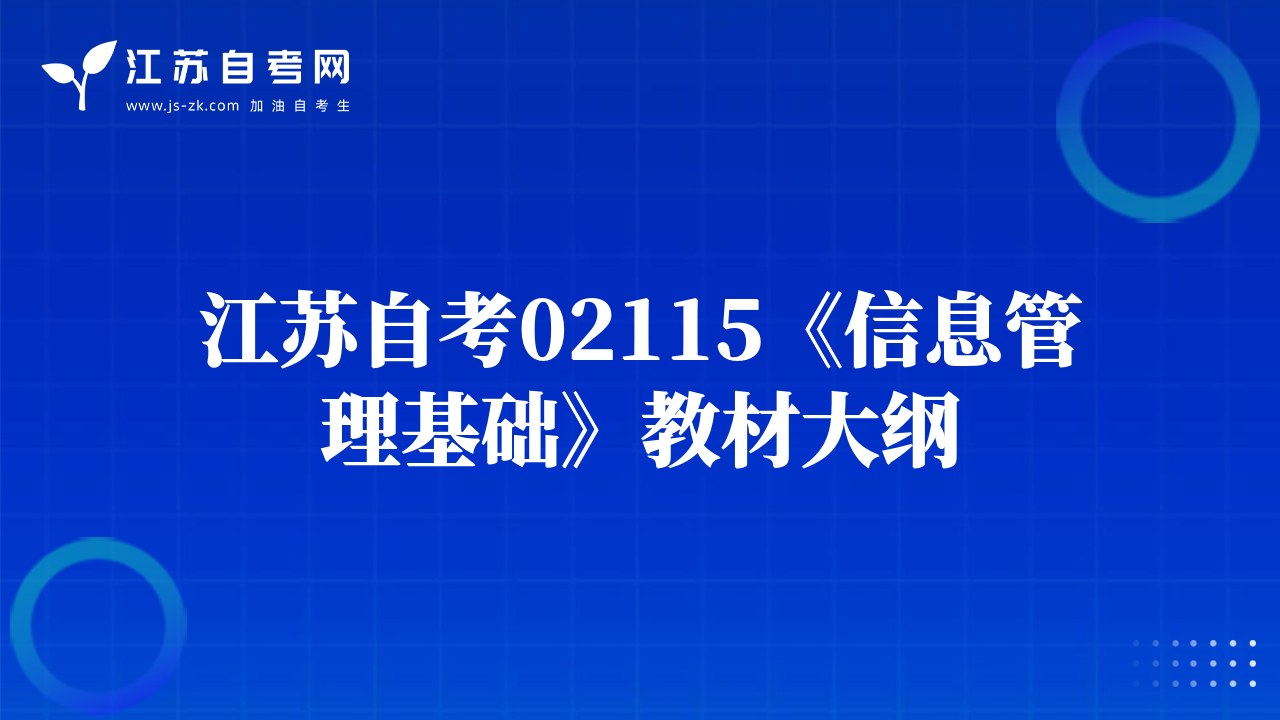 江苏自考网
www.js-zk.com 加油自考生

江苏自考02115《信息管理基础》教材大纲